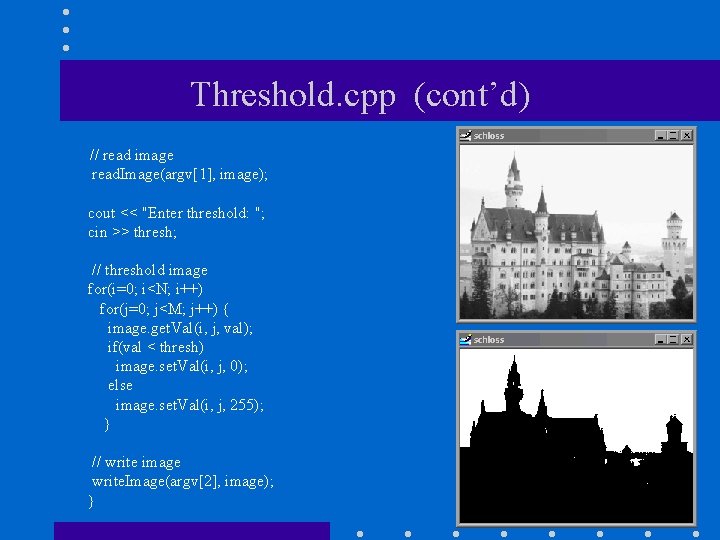 Threshold.cpp (cont'd)

// read image
readImage(argv[1], image);

cout << "Enter threshold: ";
cin >> thresh;

// threshold image
for(i=0; i<N; i++)
for(j=0; j<M; j++) {
image.getVal(i, j, val);
if(val < thresh)
image.setVal(i, j, 0);
else
image.setVal(i, j, 255);
}

// write image
writeImage(argv[2], image);
}

schloss

schloss